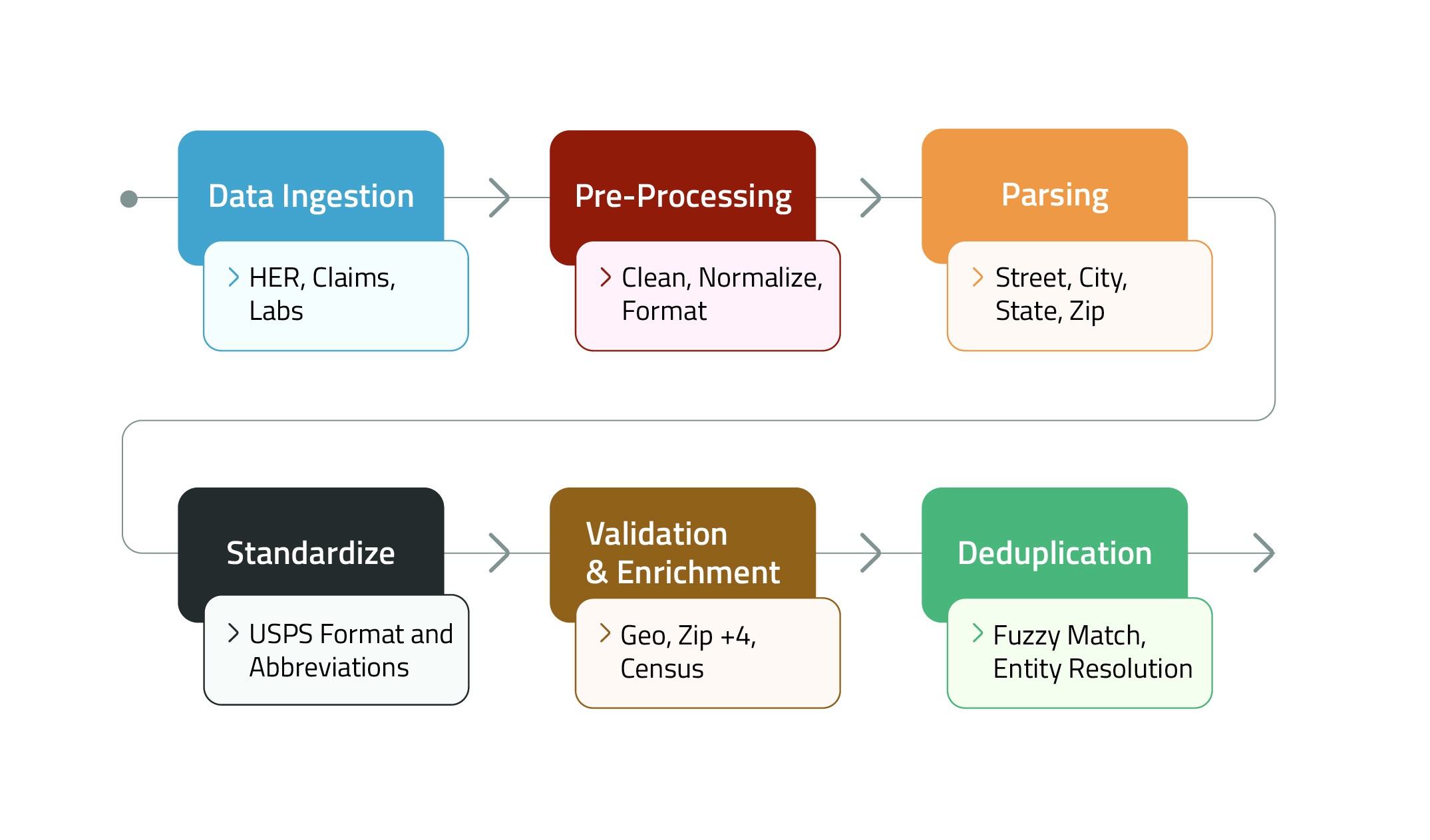 Data Ingestion

HER, Claims, Labs

Pre-Processing

Clean, Normalize, Format

Parsing

Street, City, State, Zip

Standardize

USPS Format and Abbreviations

Validation & Enrichment

Geo, Zip +4, Census

Deduplication

Fuzzy Match, Entity Resolution